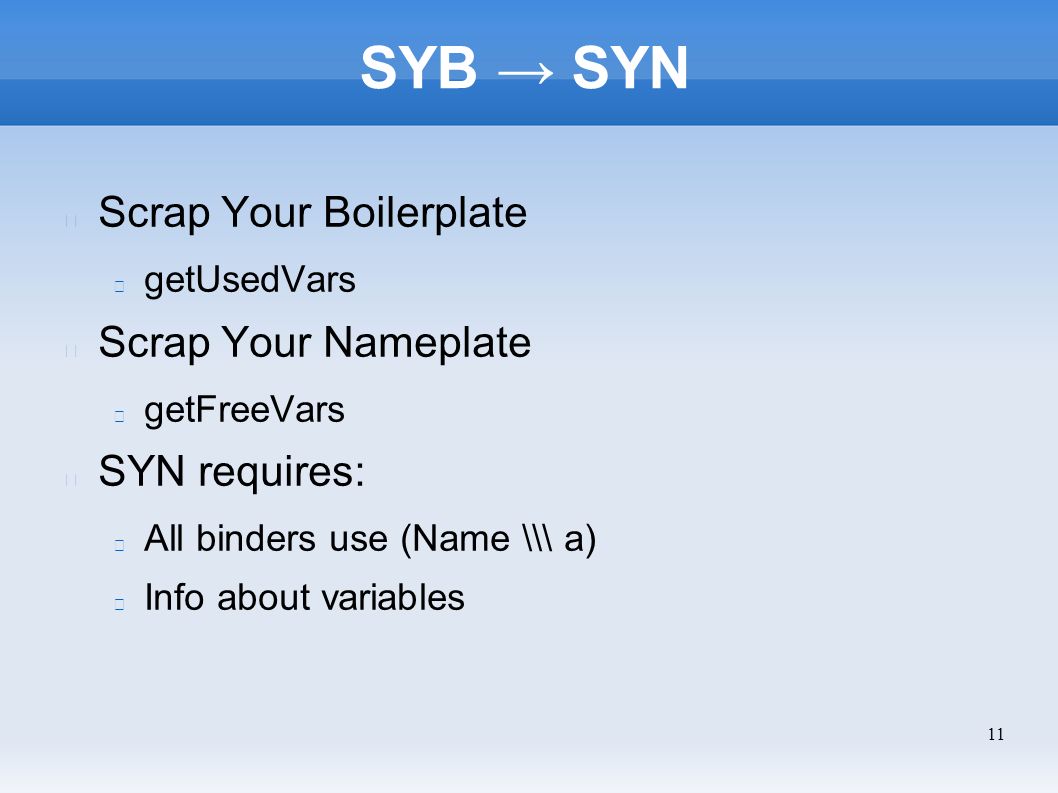 SYB → SYN

Scrap Your Boilerplate

getUsedVars

Scrap Your Nameplate

getFreeVars

SYN requires:

All binders use (Name \\\ a)

Info about variables

11